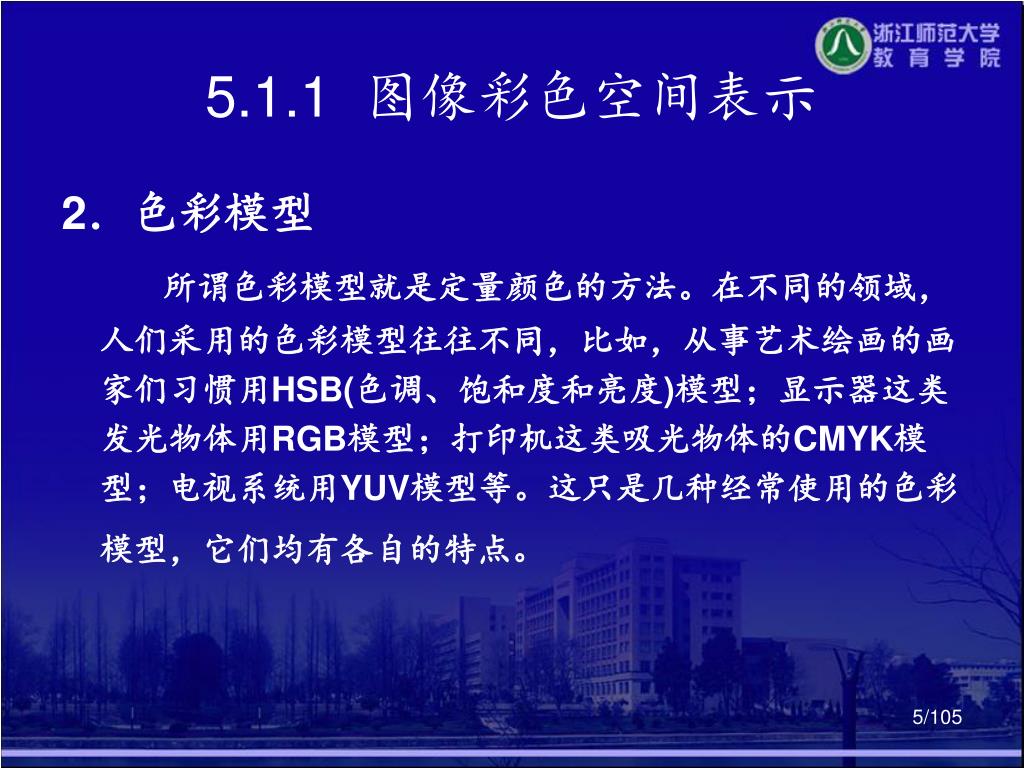 浙江师范大学
教育学院

5.1.1 图像彩色空间表示

2. 色彩模型

所谓色彩模型就是定量颜色的方法。在不同的领域，人们采用的色彩模型往往不同，比如，从事艺术绘画的画家们习惯用HSB(色调、饱和度和亮度)模型；显示器这类发光物体用RGB模型；打印机这类吸光物体的CMYK模型；电视系统用YUV模型等。这只是几种经常使用的色彩模型，它们均有各自的特点。

5/105